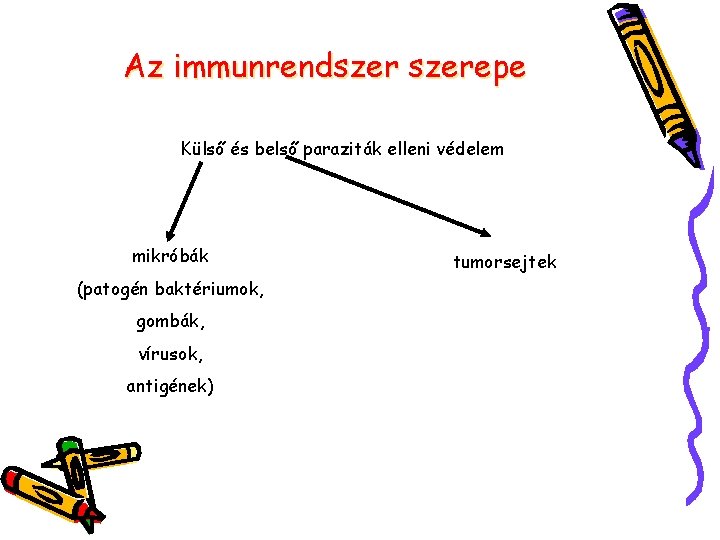 Az immunrendszer szerepe

Külső és belső paraziták elleni védelem

mikróbák
(patogén baktériumok,
gombák,
vírusok,
antigének)

tumorsejtek